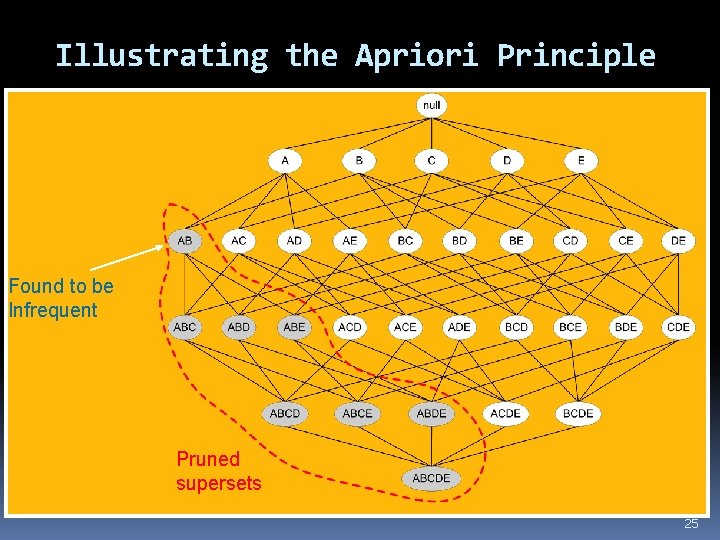 Illustrating the Apriori Principle

null

A B C D E

AB AC AD AE BC BD BE CD CE DE

Found to be Infrequent

ABC ABD ABE ACD ACE ADE BCD BCE BDE CDE

ABCD ABCE ABDE ACDE BCDE

Pruned supersets

ABCDE

25